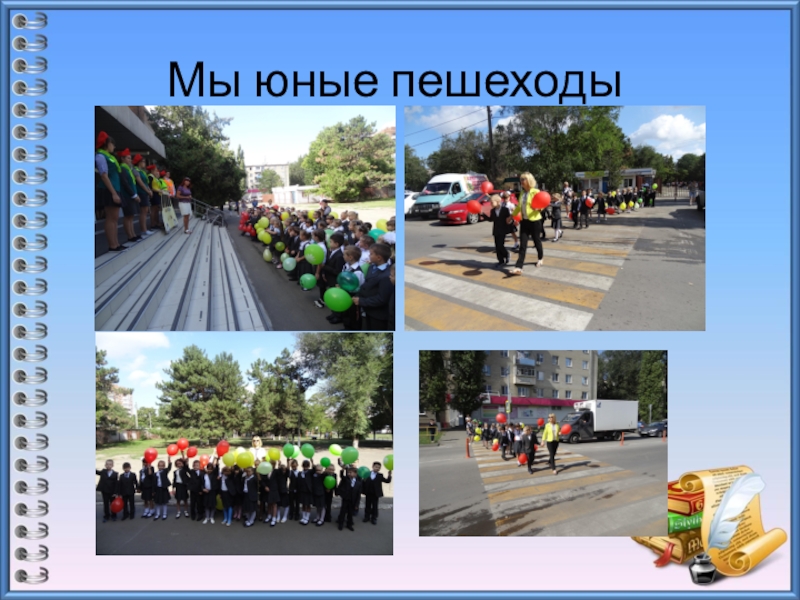 Мы юные пешеходы